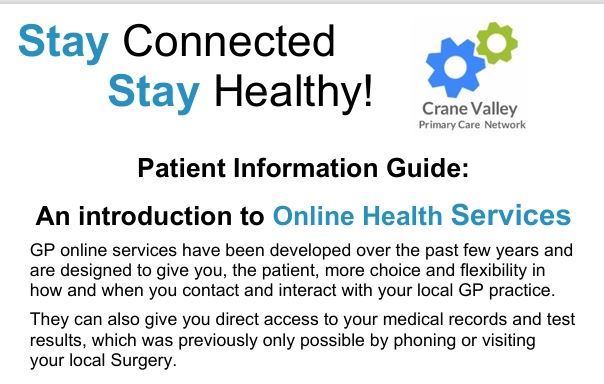 Stay Connected
Stay Healthy!

Crane Valley
Primary Care Network

Patient Information Guide:

An introduction to Online Health Services

GP online services have been developed over the past few years and are designed to give you, the patient, more choice and flexibility in how and when you contact and interact with your local GP practice.

They can also give you direct access to your medical records and test results, which was previously only possible by phoning or visiting your local Surgery.